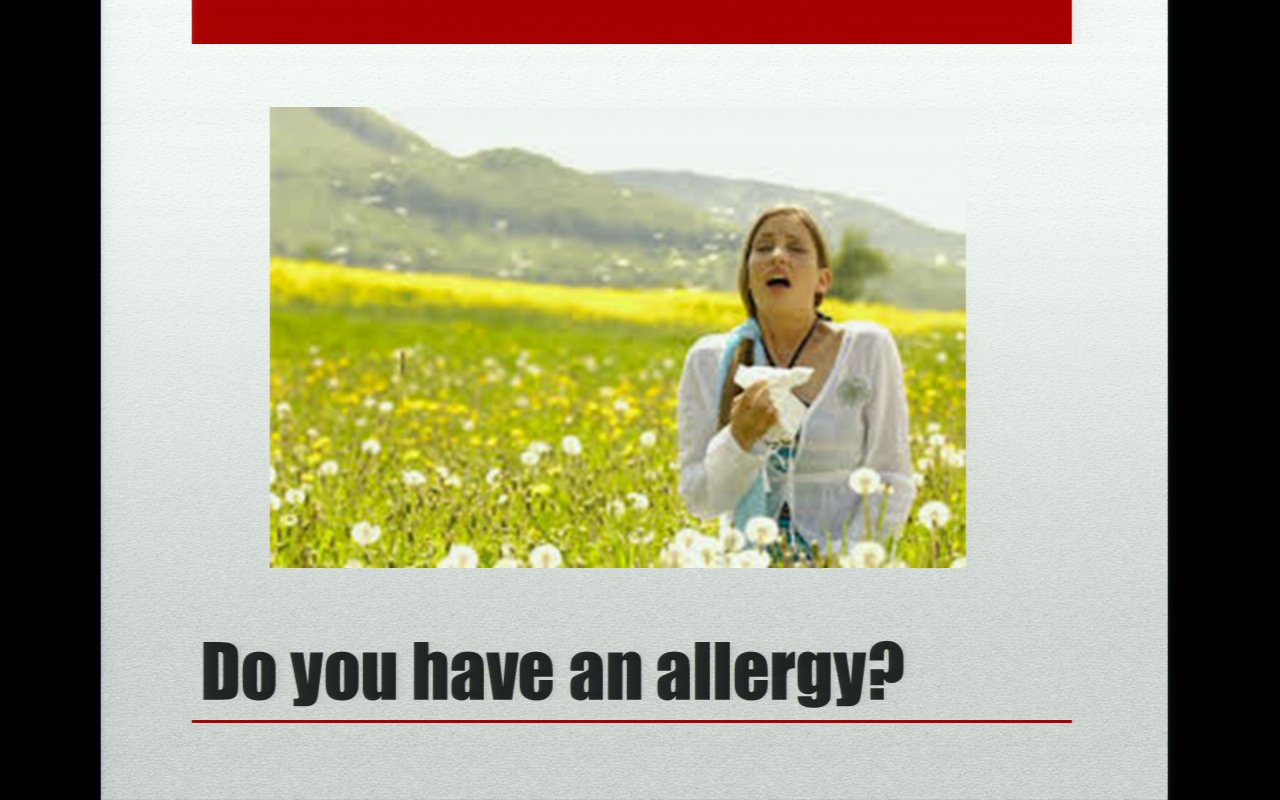 Do you have an allergy?